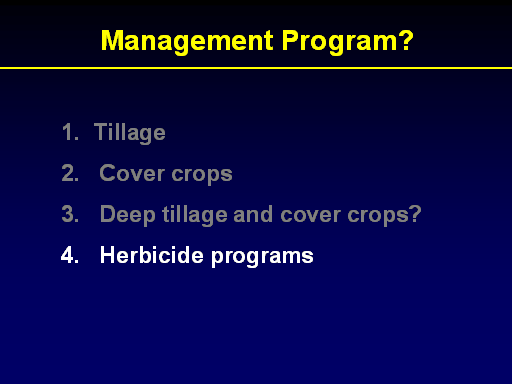 Management Program?

1. Tillage
2. Cover crops
3. Deep tillage and cover crops?
4. Herbicide programs